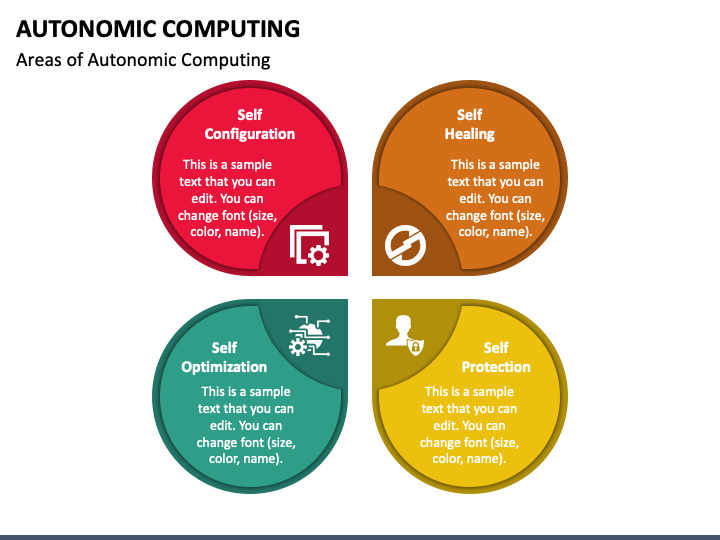 AUTONOMIC COMPUTING

Areas of Autonomic Computing

Self Configuration

This is a sample text that you can edit. You can change font (size, color, name).

Self Healing

This is a sample text that you can edit. You can change font (size, color, name).

Self Optimization

This is a sample text that you can edit. You can change font (size, color, name).

Self Protection

This is a sample text that you can edit. You can change font (size, color, name).